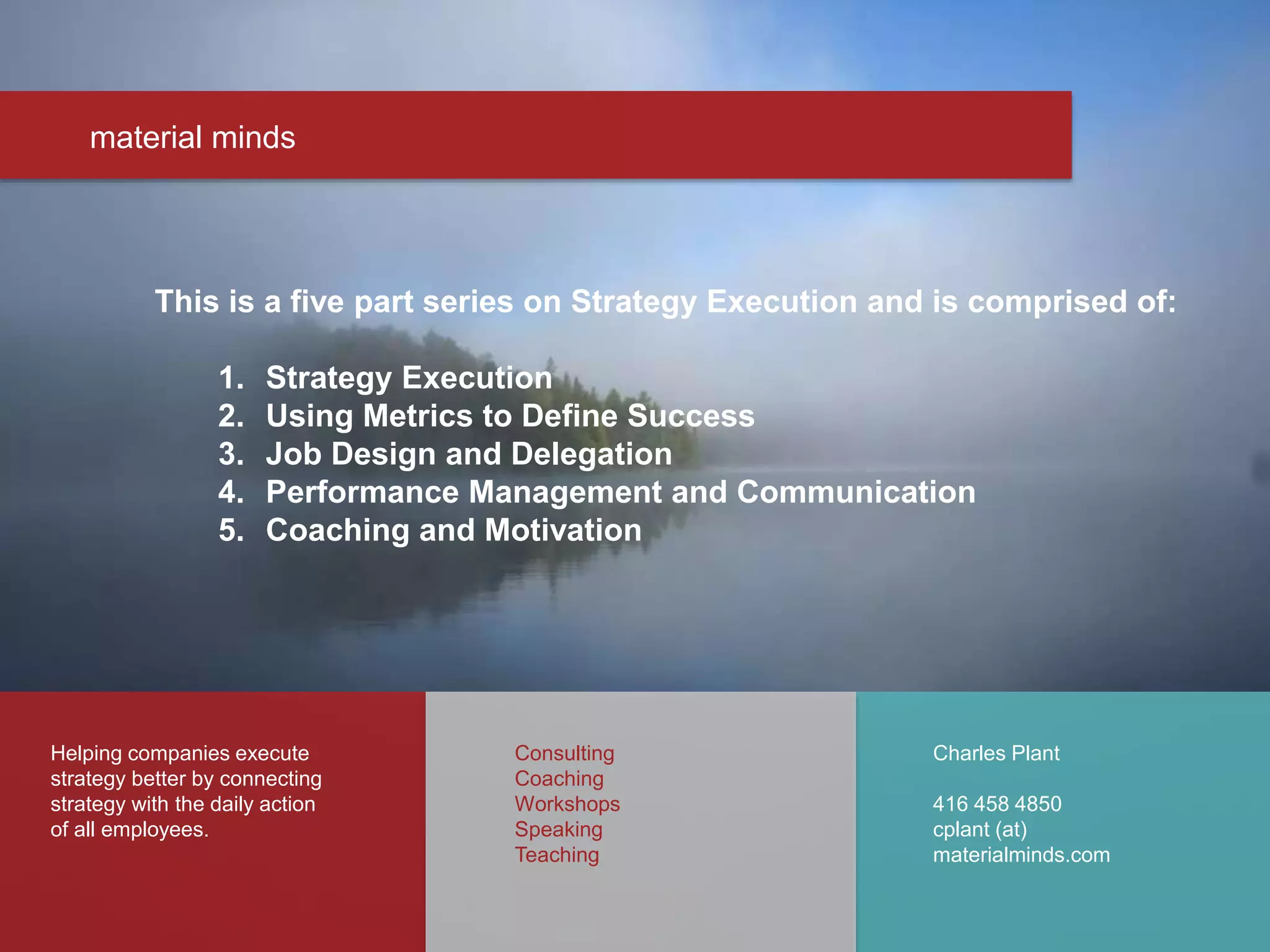 material minds

This is a five part series on Strategy Execution and is comprised of:

1. Strategy Execution
2. Using Metrics to Define Success
3. Job Design and Delegation
4. Performance Management and Communication
5. Coaching and Motivation

Helping companies execute strategy better by connecting strategy with the daily action of all employees.

Consulting
Coaching
Workshops
Speaking
Teaching

Charles Plant

416 458 4850
cplant (at)
materialminds.com